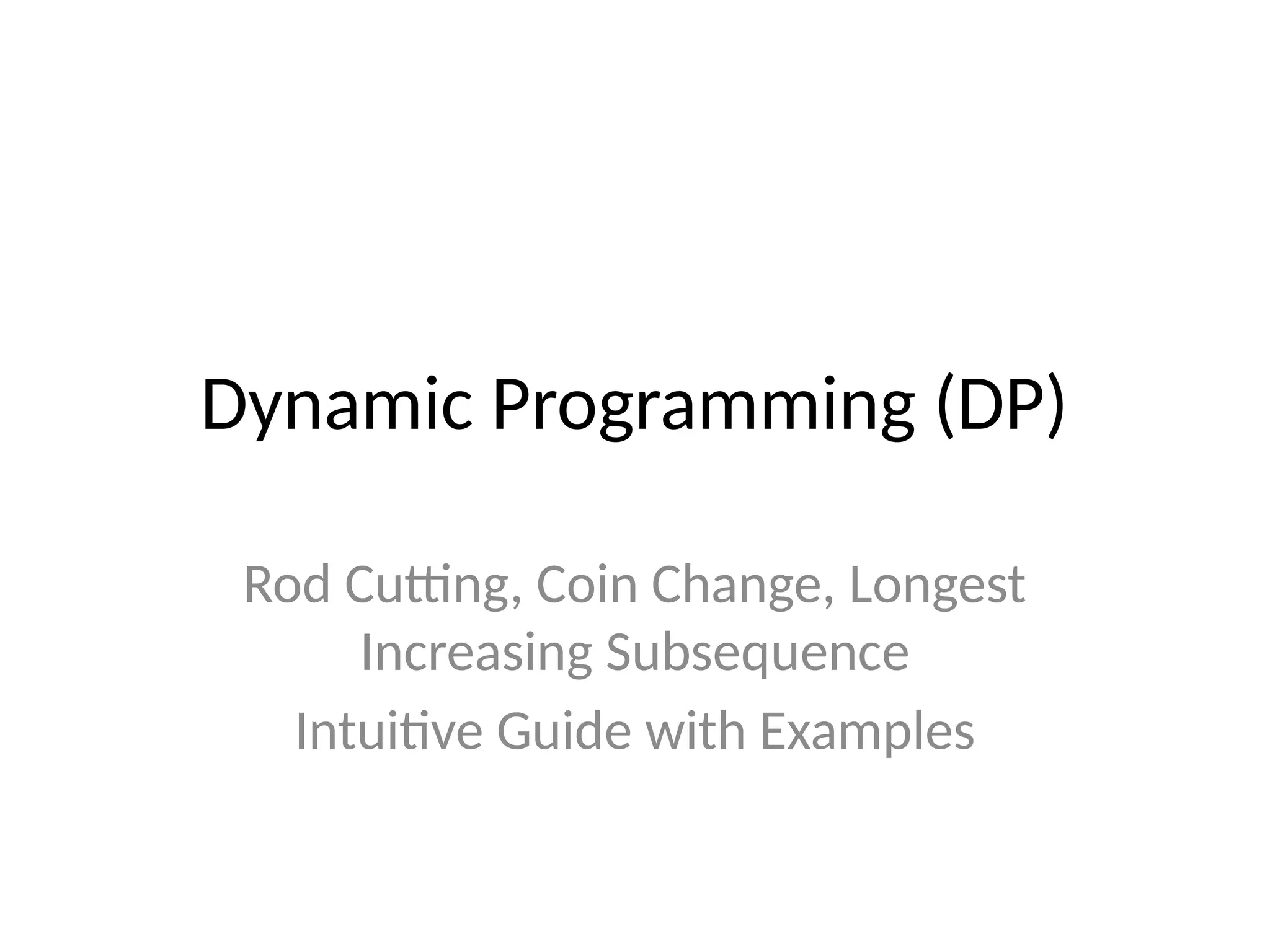 Dynamic Programming (DP)

Rod Cutting, Coin Change, Longest Increasing Subsequence

Intuitive Guide with Examples